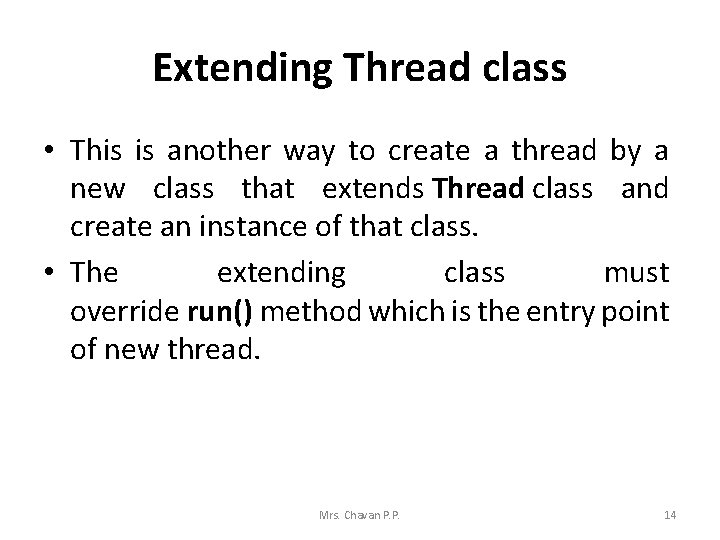 Extending Thread class

• This is another way to create a thread by a new class that extends Thread class and create an instance of that class.

• The extending class must override run() method which is the entry point of new thread.

Mrs. Chavan P.P.

14